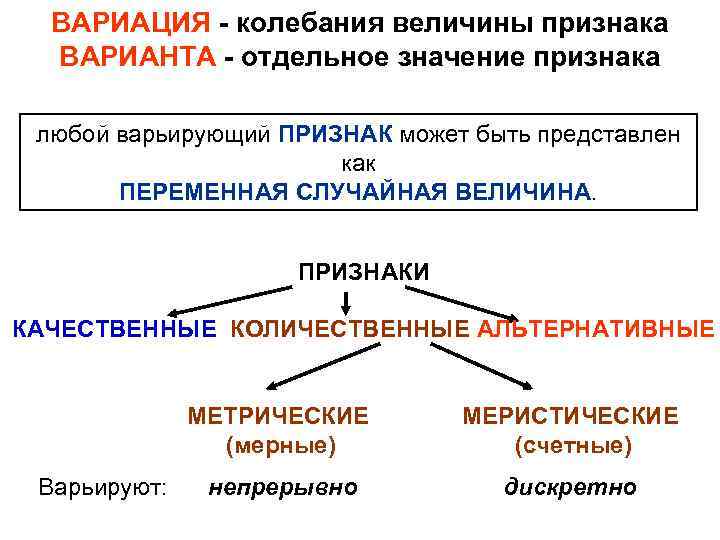 ВАРИАЦИЯ - колебания величины признака
ВАРИАНТА - отдельное значение признака

любой варьирующий ПРИЗНАК может быть представлен как
ПЕРЕМЕННАЯ СЛУЧАЙНАЯ ВЕЛИЧИНА.

ПРИЗНАКИ

КАЧЕСТВЕННЫЕ КОЛИЧЕСТВЕННЫЕ АЛЬТЕРНАТИВНЫЕ

МЕТРИЧЕСКИЕ
(мерные)

МЕРИСТИЧЕСКИЕ
(счетные)

Варьируют: непрерывно дискретно